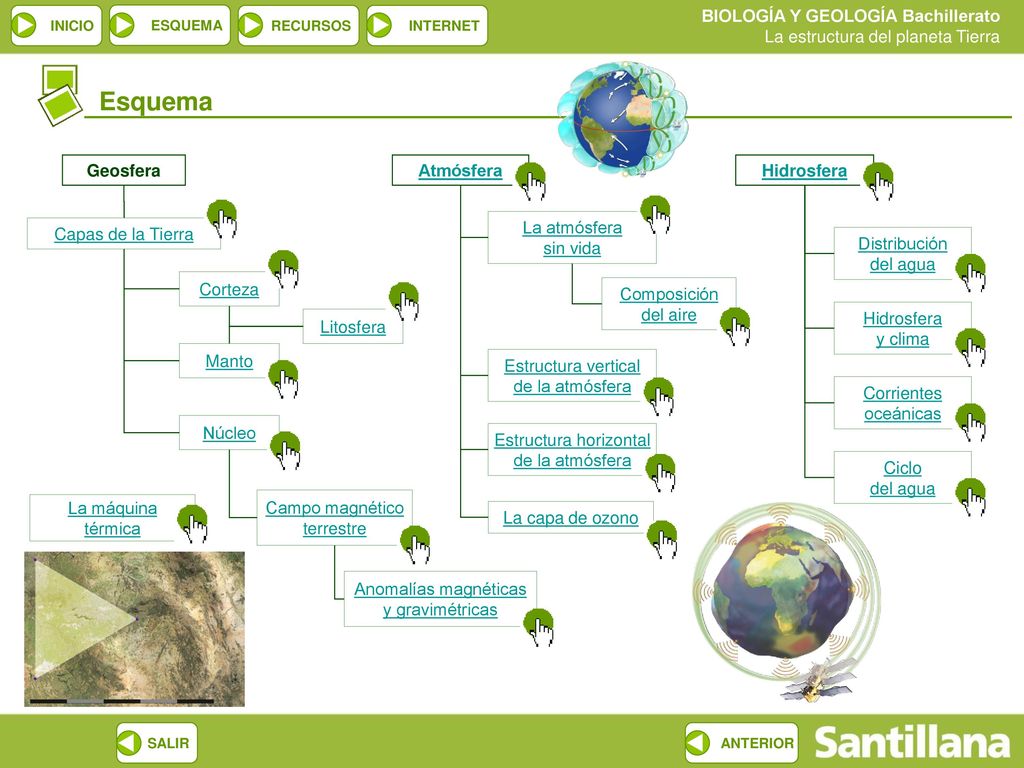 INICIO ESQUEMA RECURSOS INTERNET

BIOLOGÍA Y GEOLOGÍA Bachillerato
La estructura del planeta Tierra

Esquema

Geosfera

Capas de la Tierra

Corteza

Litosfera

Manto

Núcleo

La máquina térmica

Campo magnético terrestre

Anomalías magnéticas y gravimétricas

Atmósfera

La atmósfera sin vida

Composición del aire

Estructura vertical de la atmósfera

Estructura horizontal de la atmósfera

La capa de ozono

Hidrosfera

Distribución del agua

Hidrosfera y clima

Corrientes oceánicas

Ciclo del agua

SALIR

ANTERIOR

Santillana